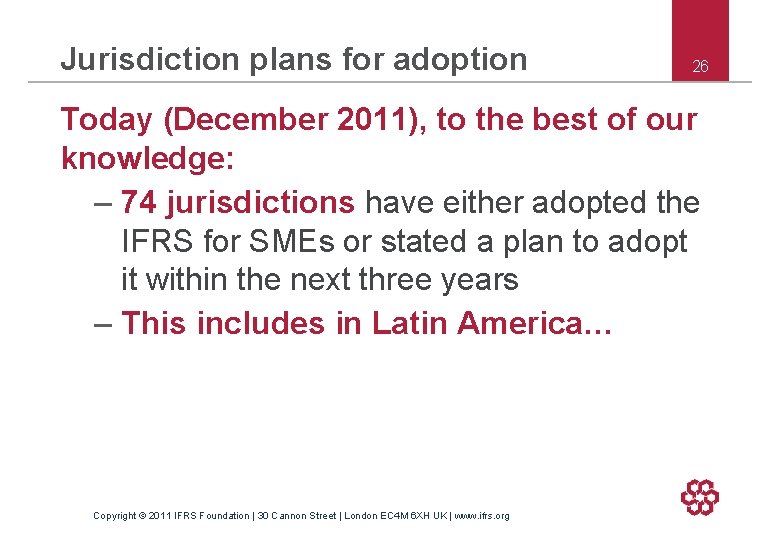 Jurisdiction plans for adoption

26

Today (December 2011), to the best of our knowledge:

– 74 jurisdictions have either adopted the IFRS for SMEs or stated a plan to adopt it within the next three years

– This includes in Latin America...

Copyright © 2011 IFRS Foundation | 30 Cannon Street | London EC4M 6XH UK | www.ifrs.org